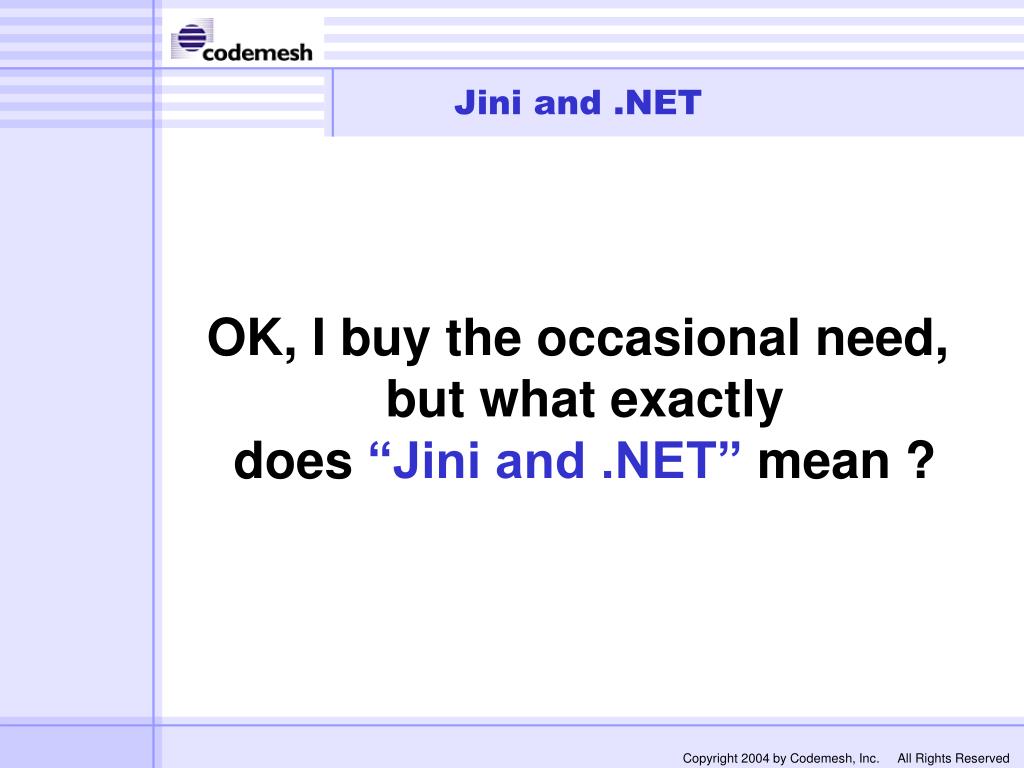 codemesh

Jini and .NET

OK, I buy the occasional need, but what exactly does “Jini and .NET” mean ?

Copyright 2004 by Codemesh, Inc. All Rights Reserved